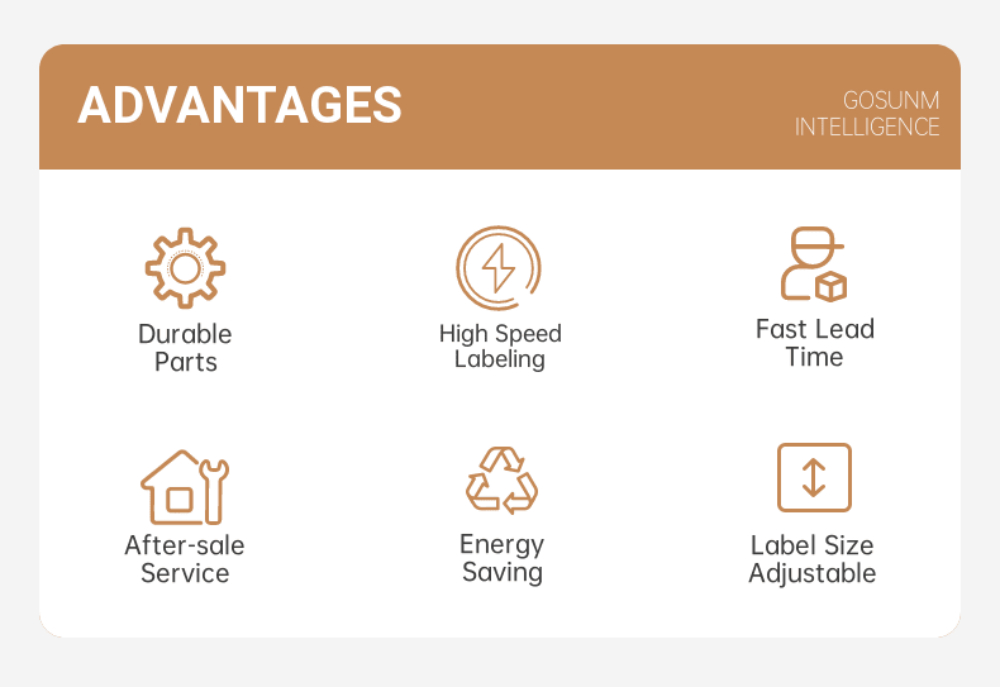 ADVANTAGES

GOSUNM
INTELLIGENCE

Durable
Parts

High Speed
Labeling

Fast Lead
Time

After-sale
Service

Energy
Saving

Label Size
Adjustable